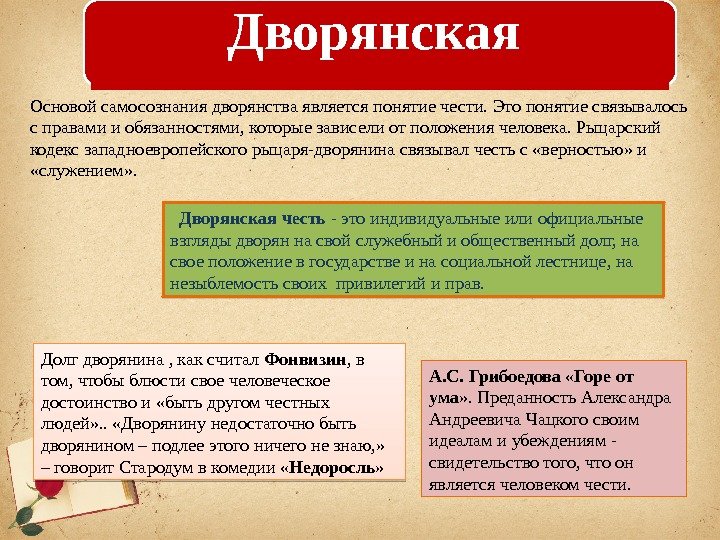 Дворянская

Основой самосознания дворянства является понятие чести. Это понятие связывалось с правами и обязанностями, которые зависели от положения человека. Рыцарский кодекс западноевропейского рыцаря-дворянина связывал честь с «верностью» и «служением».

Дворянская честь - это индивидуальные или официальные взгляды дворян на свой служебный и общественный долг, на свое положение в государстве и на социальной лестнице, на незыблемость своих привилегий и прав.

Долг дворянина , как считал Фонвизин, в том, чтобы блюсти свое человеческое достоинство и «быть другом честных людей».. «Дворянину недостаточно быть дворянином – подлее этого ничего не знаю,» – говорит Стародум в комедии «Недоросль»

А.С. Грибоедова «Горе от ума». Преданность Александра Андреевича Чацкого своим идеалам и убеждениям - свидетельство того, что он является человеком чести.